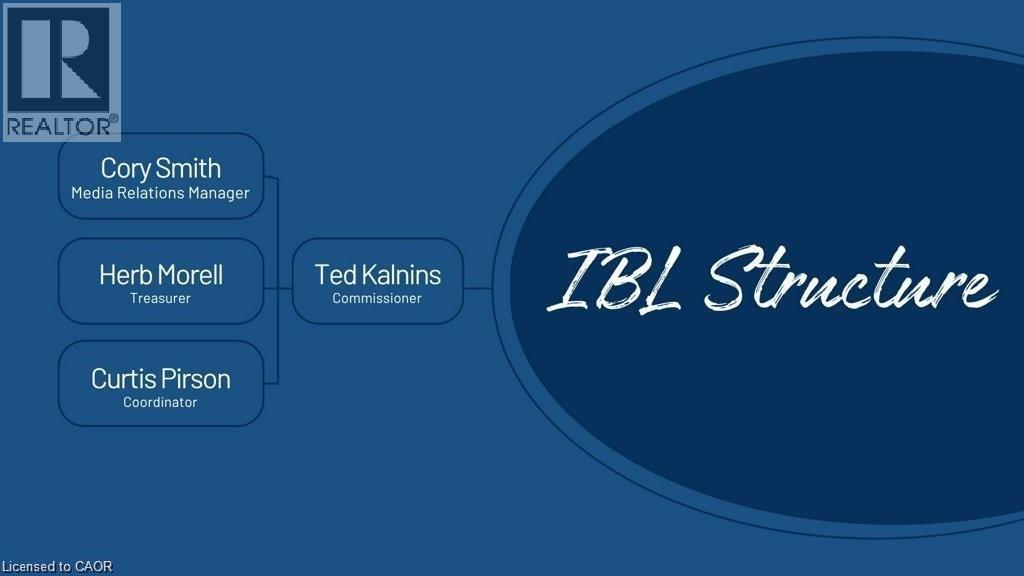 REALTOR®

Cory Smith
Media Relations Manager

Herb Morell
Treasurer

Curtis Pirson
Coordinator

Ted Kalnins
Commissioner

IBL Structure

Licensed to CAOR